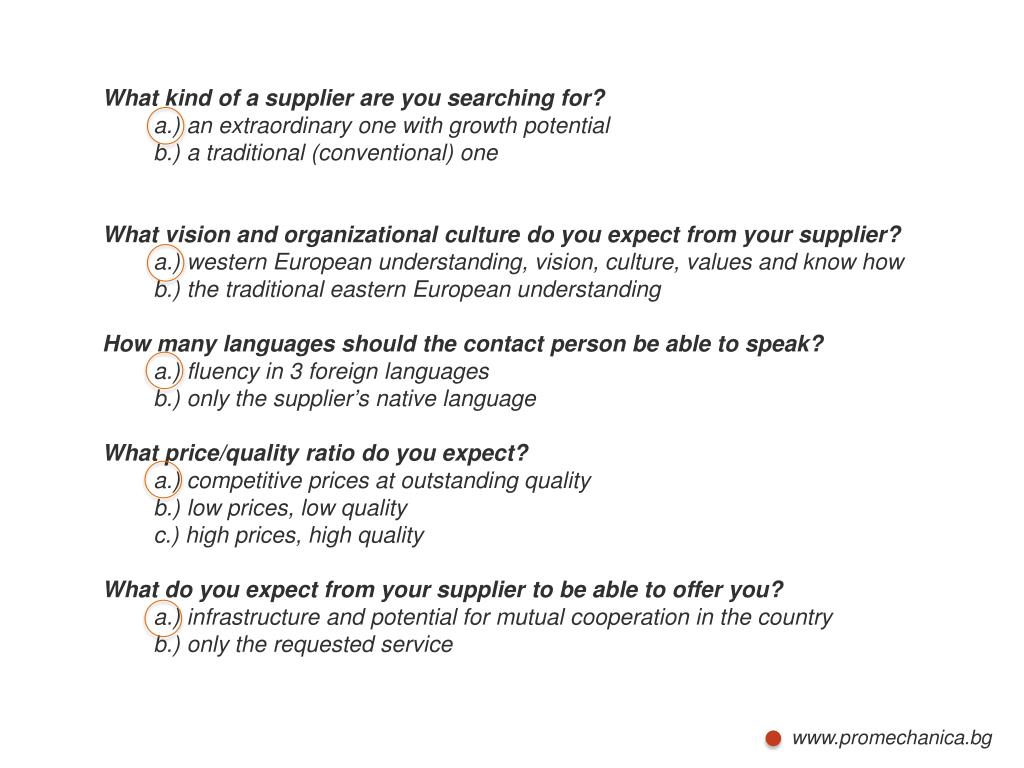 What kind of a supplier are you searching for?
a.) an extraordinary one with growth potential
b.) a traditional (conventional) one

What vision and organizational culture do you expect from your supplier?
a.) western European understanding, vision, culture, values and know how
b.) the traditional eastern European understanding

How many languages should the contact person be able to speak?
a.) fluency in 3 foreign languages
b.) only the supplier's native language

What price/quality ratio do you expect?
a.) competitive prices at outstanding quality
b.) low prices, low quality
c.) high prices, high quality

What do you expect from your supplier to be able to offer you?
a.) infrastructure and potential for mutual cooperation in the country
b.) only the requested service

www.promechanica.bg